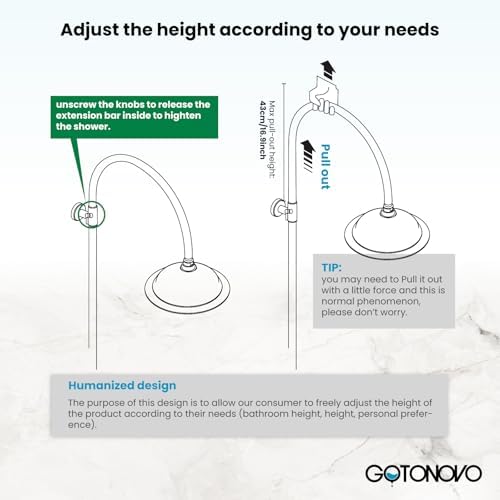 Adjust the height according to your needs

unscrew the knobs to release the extension bar inside to highten the shower.

Max pull-out height:
43cm/16.9inch

Pull out

TIP:
you may need to Pull it out with a little force and this is normal phenomenon, please don't worry.

Humanized design

The purpose of this design is to allow our consumer to freely adjust the height of the product according to their needs (bathroom height, height, personal preference).

GOTONOVO